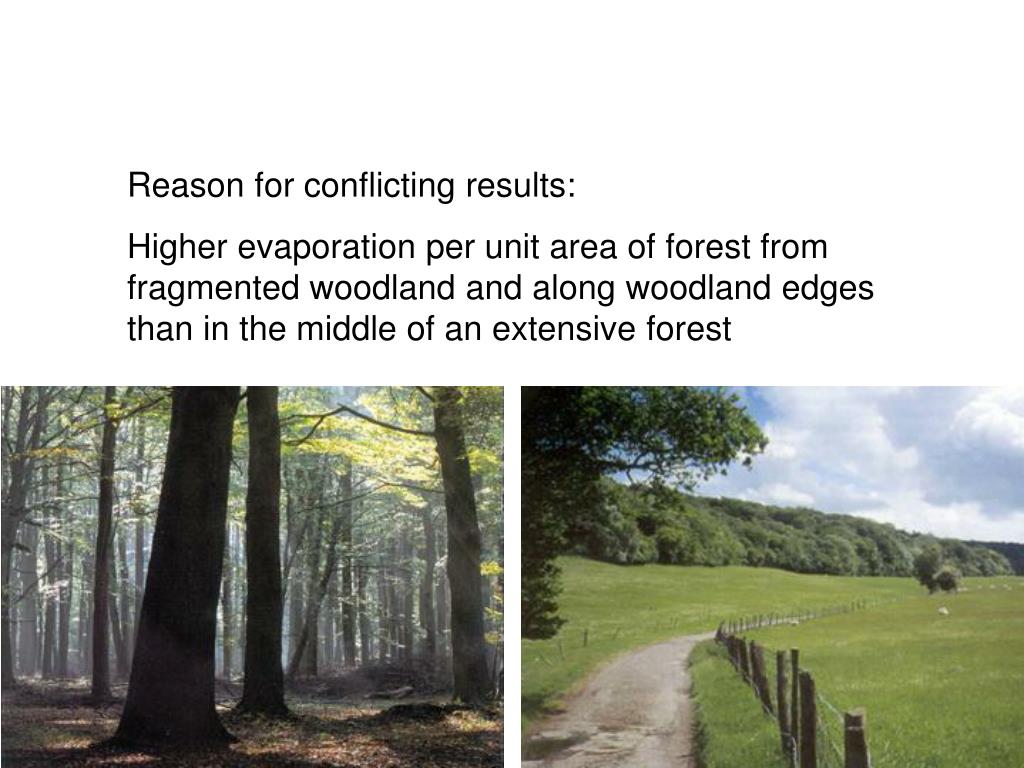 Reason for conflicting results:

Higher evaporation per unit area of forest from fragmented woodland and along woodland edges than in the middle of an extensive forest